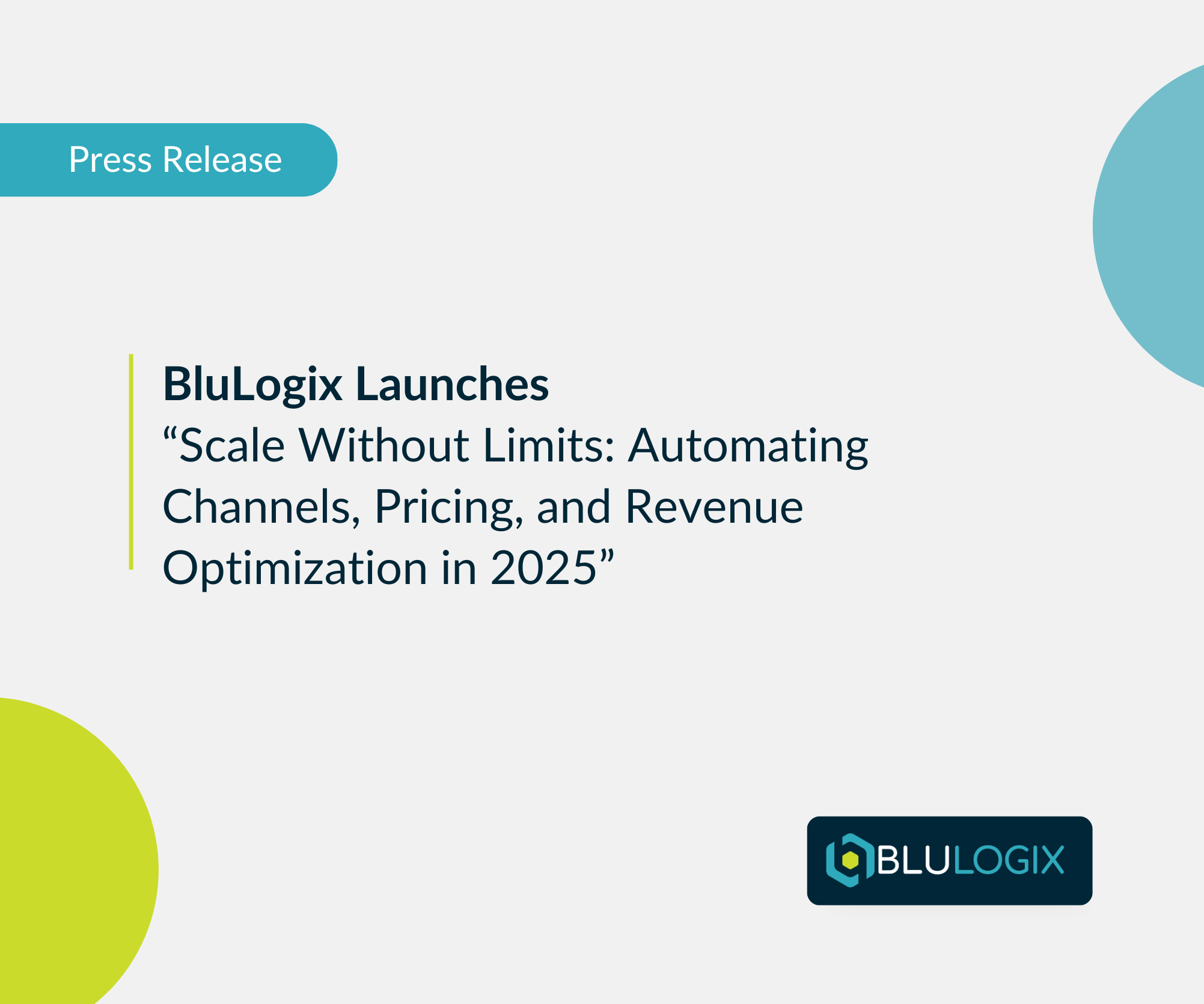 Press Release

BluLogix Launches
“Scale Without Limits: Automating Channels, Pricing, and Revenue Optimization in 2025”

BLULOGIX